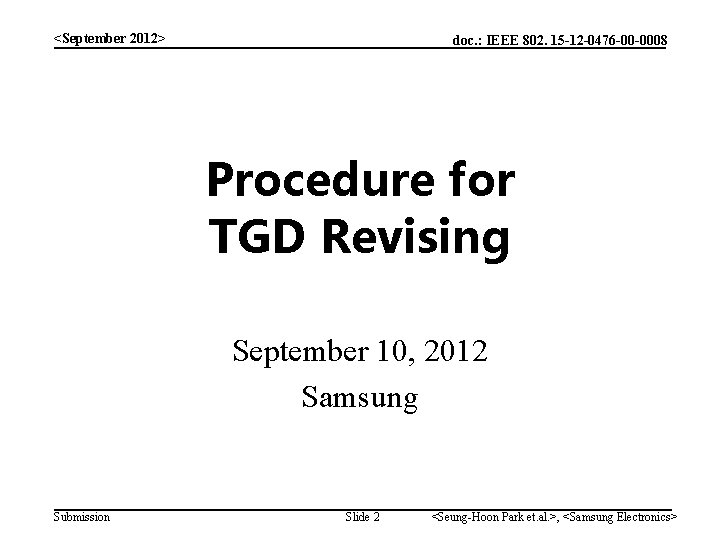 <September 2012>

doc.: IEEE 802. 15-12-0476-00-0008

Procedure for TGD Revising

September 10, 2012

Samsung

Submission

Slide 2

<Seung-Hoon Park et.al.>, <Samsung Electronics>